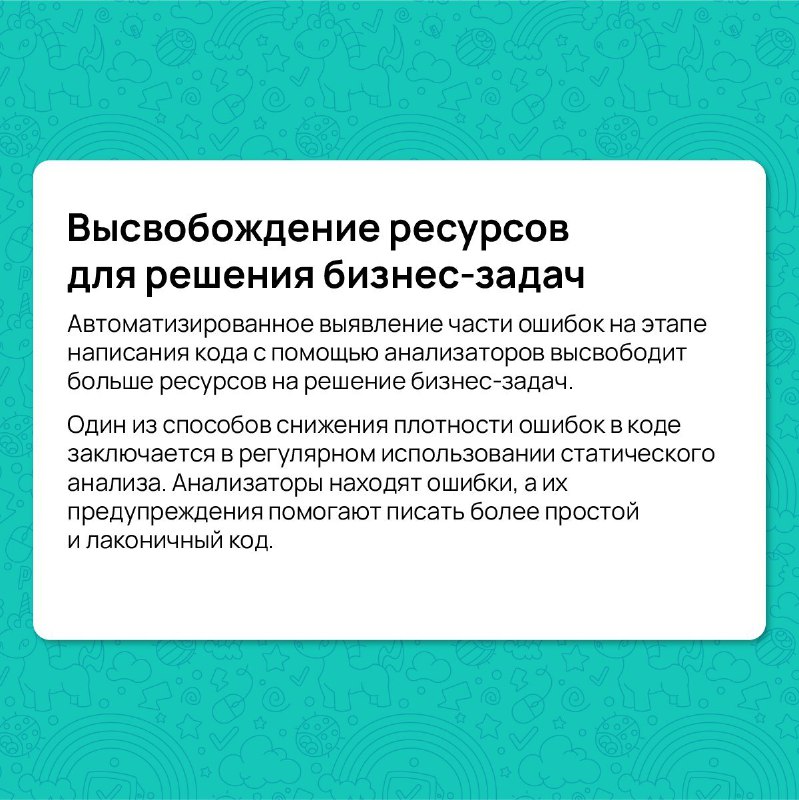 Высвобождение ресурсов для решения бизнес-задач

Автоматизированное выявление части ошибок на этапе написания кода с помощью анализаторов высвободит больше ресурсов на решение бизнес-задач.

Один из способов снижения плотности ошибок в коде заключается в регулярном использовании статического анализа. Анализаторы находят ошибки, а их предупреждения помогают писать более простой и лаконичный код.